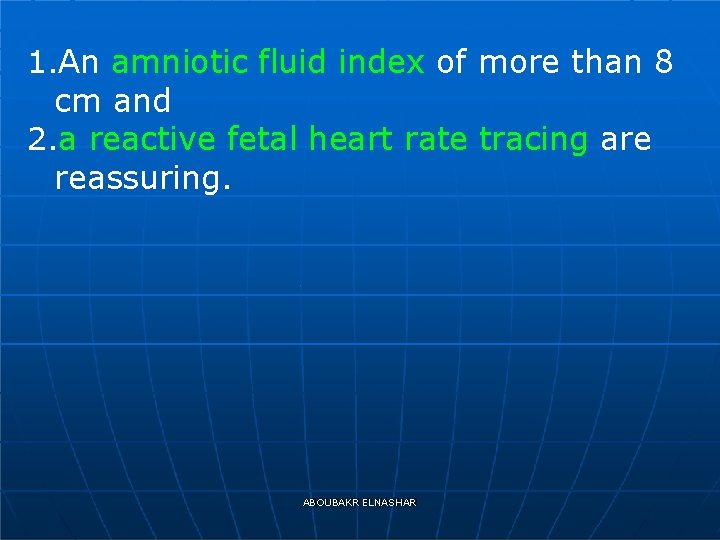 1.An amniotic fluid index of more than 8 cm and
2.a reactive fetal heart rate tracing are reassuring.

ABOUBAKR ELNASHAR